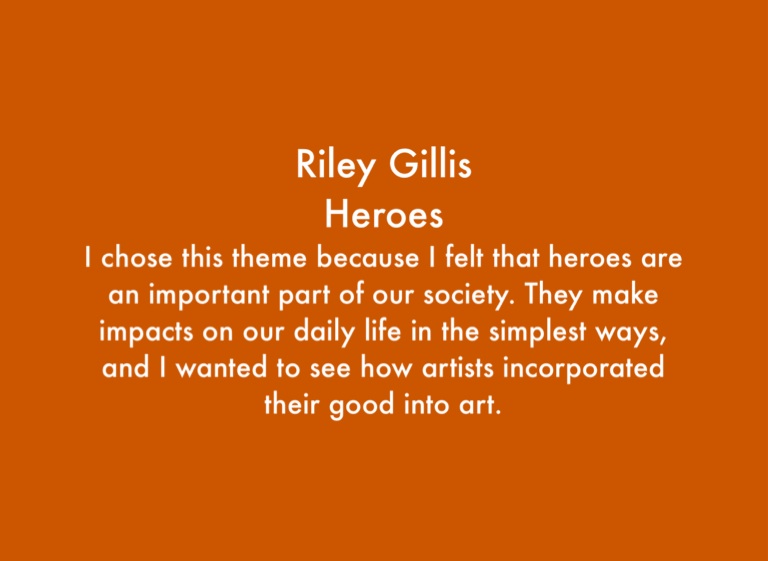 Riley Gillis
Heroes

I chose this theme because I felt that heroes are an important part of our society. They make impacts on our daily life in the simplest ways, and I wanted to see how artists incorporated their good into art.